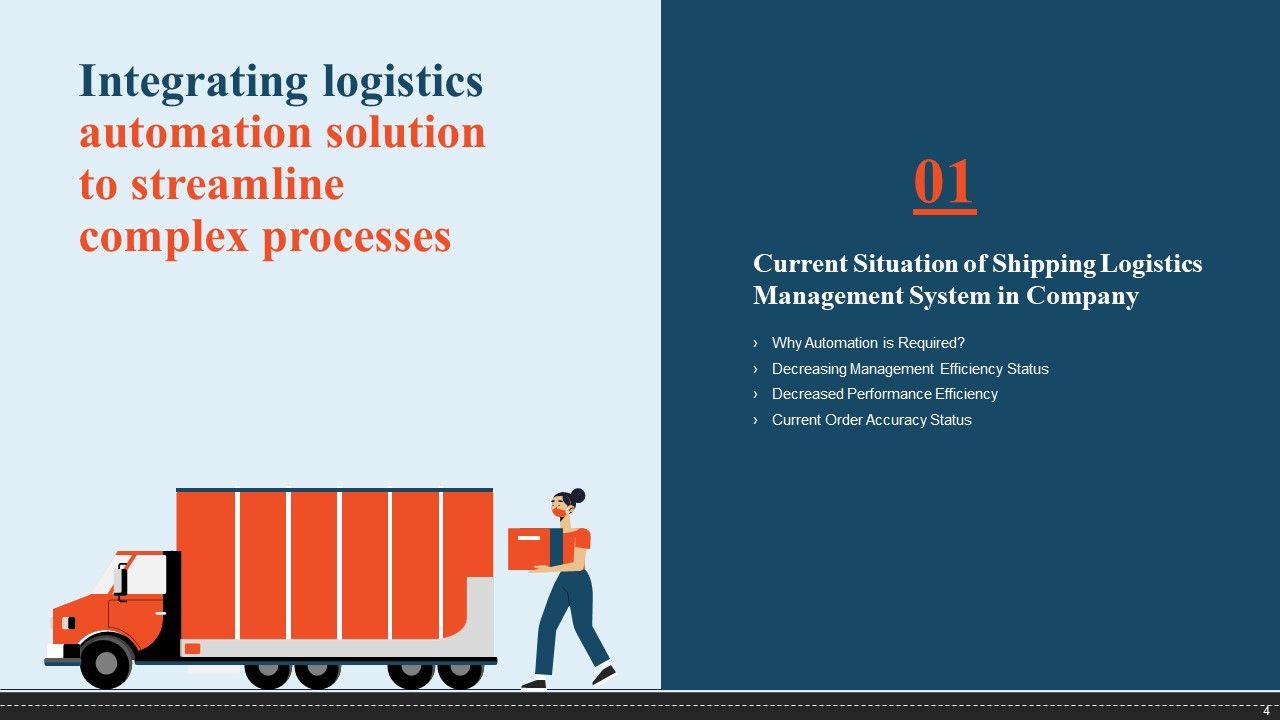 Integrating logistics automation solution to streamline complex processes

01

Current Situation of Shipping Logistics Management System in Company

› Why Automation is Required?
› Decreasing Management Efficiency Status
› Decreased Performance Efficiency
› Current Order Accuracy Status

4